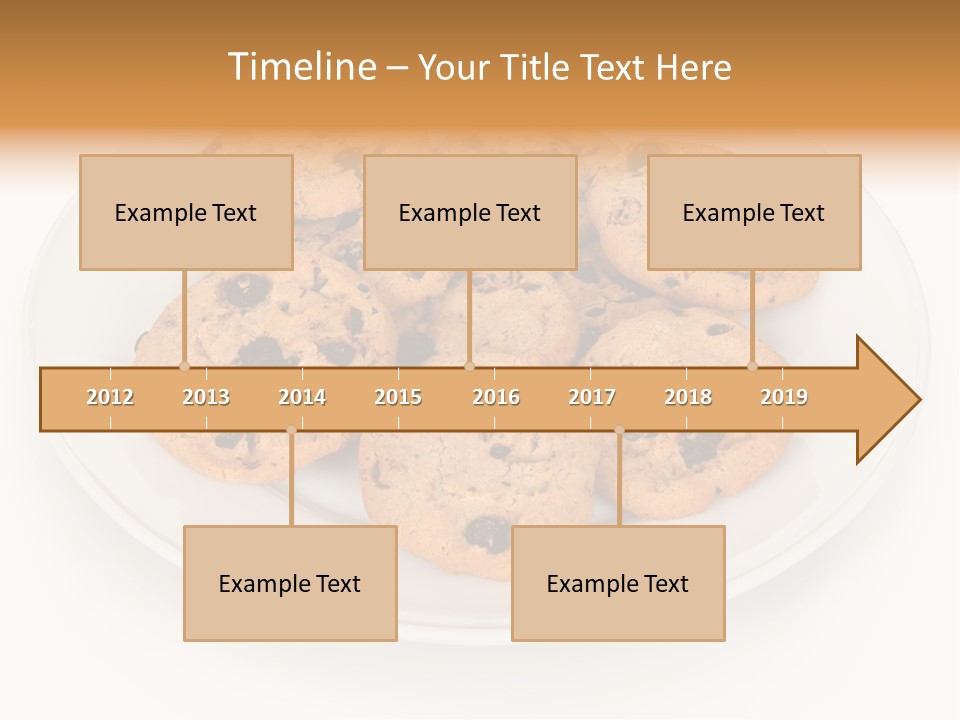 Timeline – Your Title Text Here

Example Text

Example Text

Example Text

2012 2013 2014 2015 2016 2017 2018 2019

Example Text

Example Text